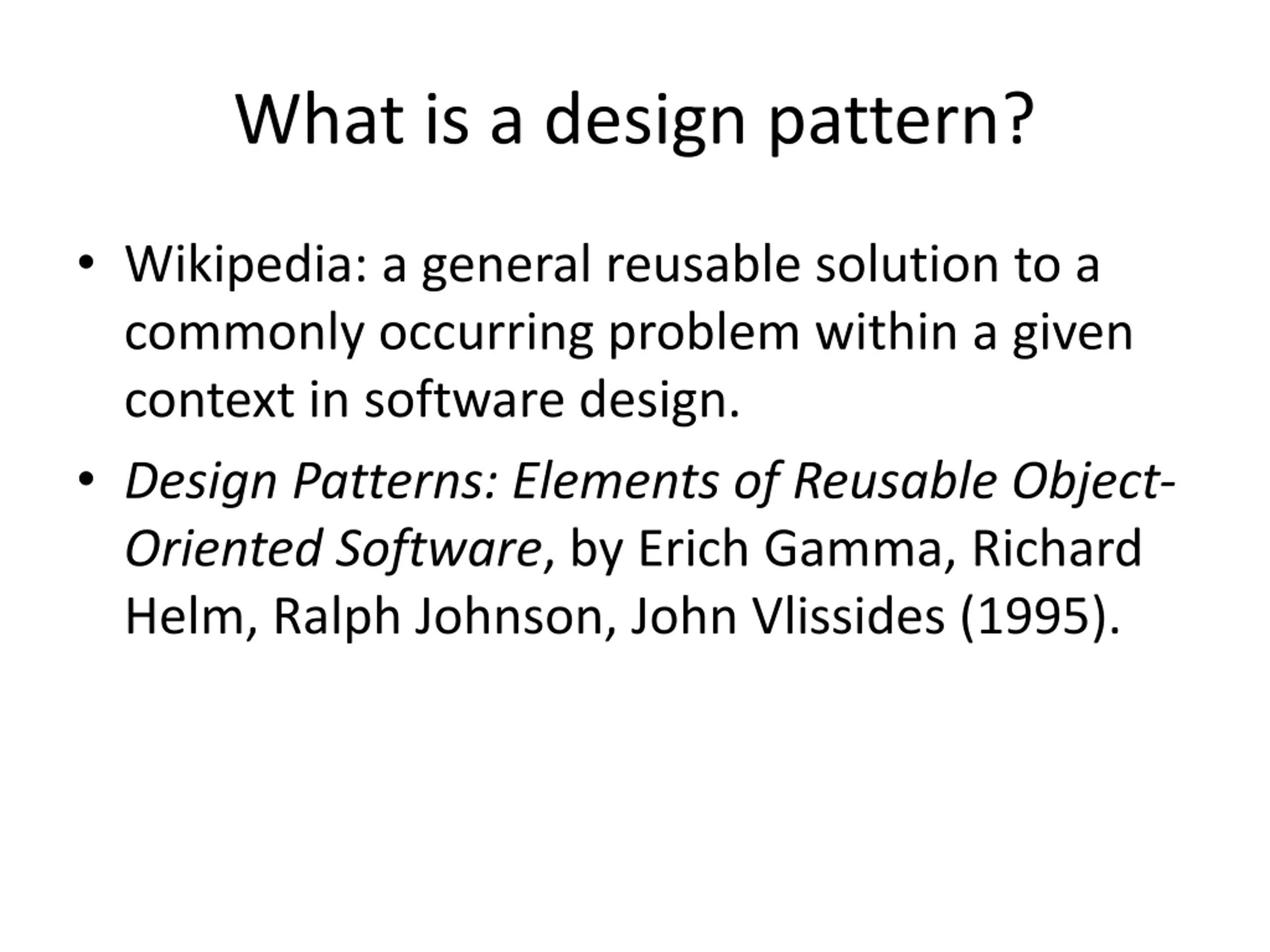 What is a design pattern?

• Wikipedia: a general reusable solution to a commonly occurring problem within a given context in software design.

• Design Patterns: Elements of Reusable Object-Oriented Software, by Erich Gamma, Richard Helm, Ralph Johnson, John Vlissides (1995).